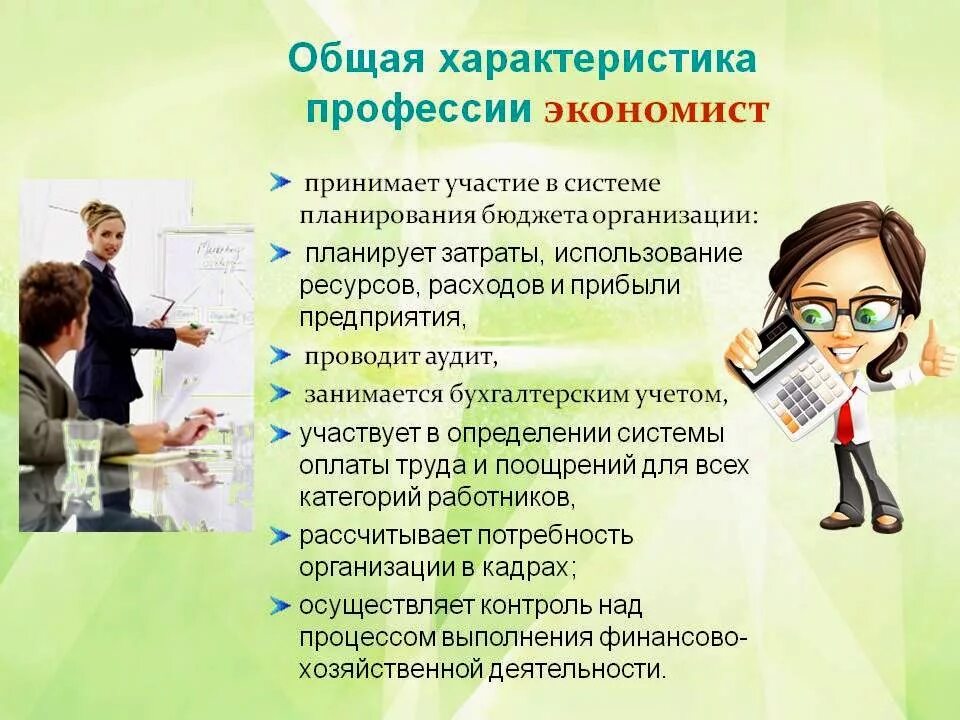 Общая характеристика профессии экономист

принимает участие в системе планирования бюджета организации:

планирует затраты, использование ресурсов, расходов и прибыли предприятия,

проводит аудит,

занимается бухгалтерским учетом,

участвует в определении системы оплаты труда и поощрений для всех категорий работников,

рассчитывает потребность организации в кадрах;

осуществляет контроль над процессом выполнения финансово-хозяйственной деятельности.